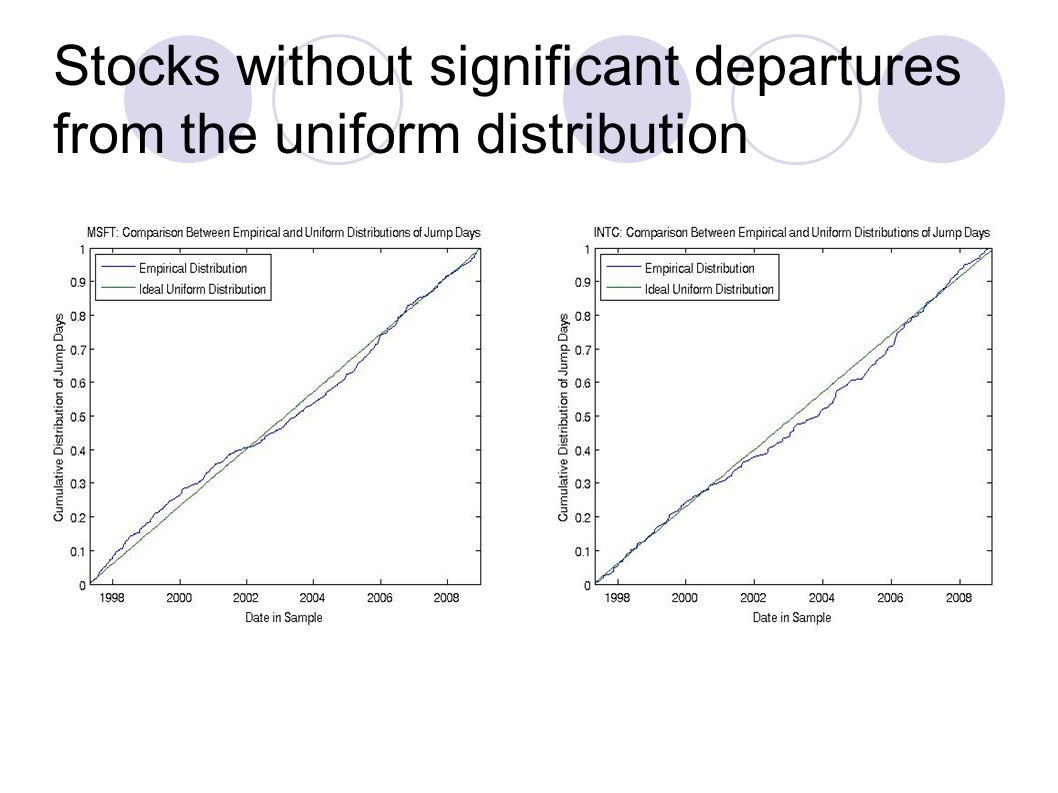 Stocks without significant departures from the uniform distribution

MSFT: Comparison Between Empirical and Uniform Distributions of Jump Days

Empirical Distribution
Ideal Uniform Distribution

Cumulative Distribution of Jump Days

1
0.9
0.8
0.7
0.6
0.5
0.4
0.3
0.2
0.1
0

1998 2000 2002 2004 2006 2008

Date in Sample

INTC: Comparison Between Empirical and Uniform Distributions of Jump Days

Empirical Distribution
Ideal Uniform Distribution

Cumulative Distribution of Jump Days

1
0.9
0.8
0.7
0.6
0.5
0.4
0.3
0.2
0.1
0

1998 2000 2002 2004 2006 2008

Date in Sample